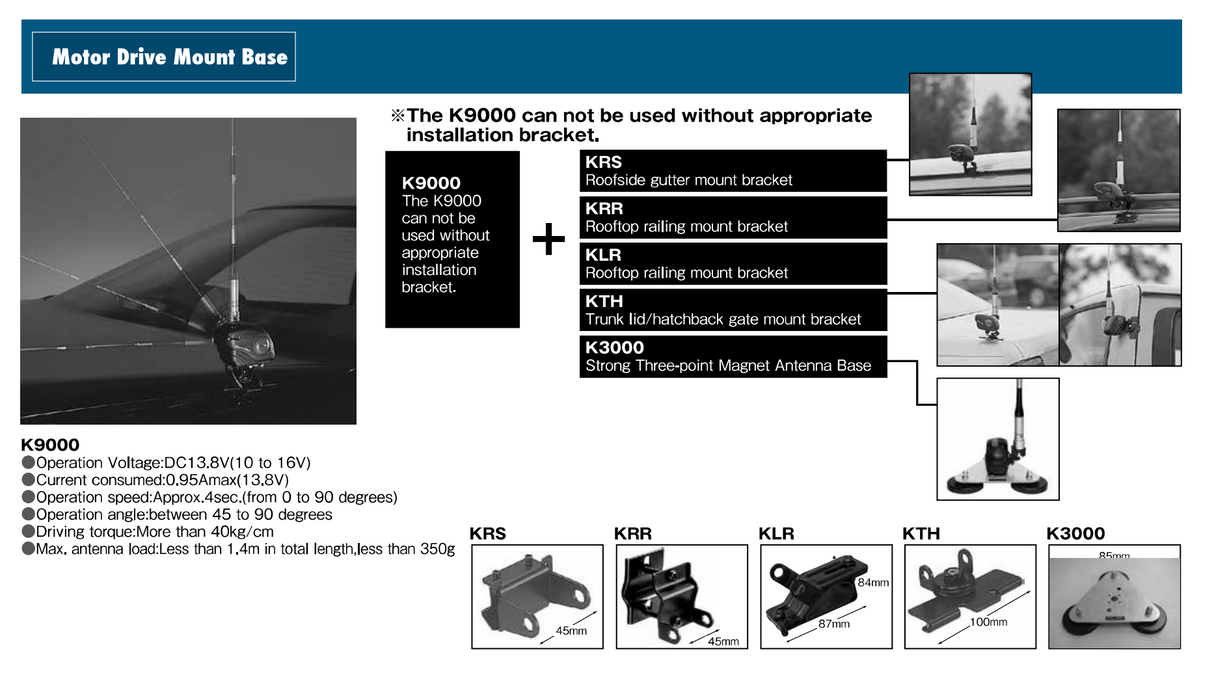 Motor Drive Mount Base

※The K9000 can not be used without appropriate installation bracket.

K9000
The K9000 can not be used without appropriate installation bracket.

+

KRS
Roofside gutter mount bracket

KRR
Rooftop railing mount bracket

KLR
Rooftop railing mount bracket

KTH
Trunk lid/hatchback gate mount bracket

K3000
Strong Three-point Magnet Antenna Base

K9000
●Operation Voltage:DC13.8V(10 to 16V)
●Current consumed:0.95Amax(13.8V)
●Operation speed:Approx.4sec.(from 0 to 90 degrees)
●Operation angle:between 45 to 90 degrees
●Driving torque:More than 40kg/cm
●Max. antenna load:Less than 1.4m in total length,less than 350g

KRS
45mm

KRR
45mm

KLR
84mm
87mm

KTH
100mm

K3000
85mm